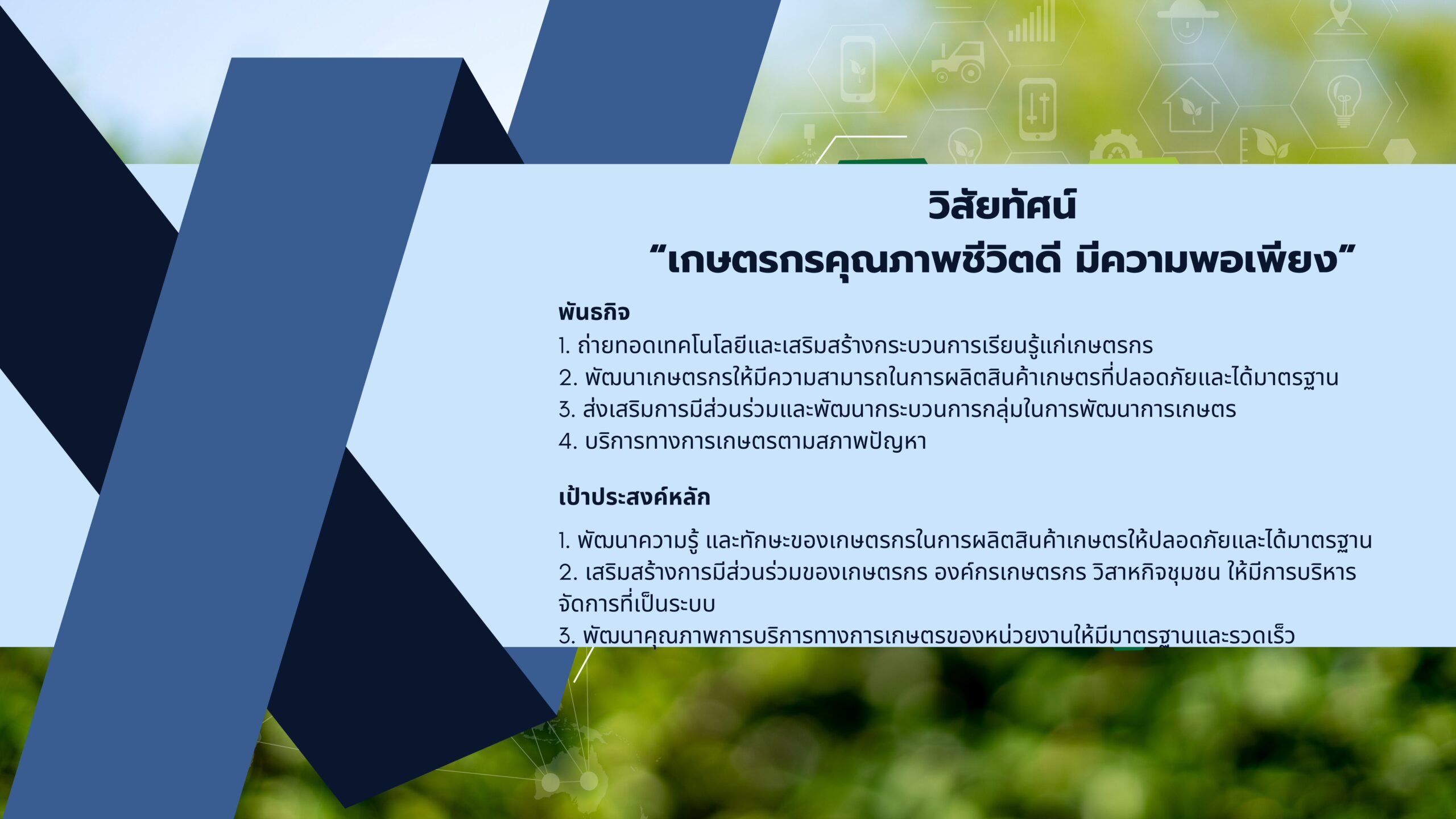 วิสัยทัศน์
“เกษตรกรคุณภาพชีวิตดี มีความพอเพียง”

พันธกิจ
1. ถ่ายทอดเทคโนโลยีและเสริมสร้างกระบวนการเรียนรู้แก่เกษตรกร
2. พัฒนาเกษตรกรให้มีความสามารถในการผลิตสินค้าเกษตรที่ปลอดภัยและได้มาตรฐาน
3. ส่งเสริมการมีส่วนร่วมและพัฒนากระบวนการกลุ่มในการพัฒนาการเกษตร
4. บริการทางการเกษตรตามสภาพปัญหา

เป้าประสงค์หลัก
1. พัฒนาความรู้ และทักษะของเกษตรกรในการผลิตสินค้าเกษตรให้ปลอดภัยและได้มาตรฐาน
2. เสริมสร้างการมีส่วนร่วมของเกษตรกร องค์กรเกษตรกร วิสาหกิจชุมชน ให้มีการบริหารจัดการที่เป็นระบบ
3. พัฒนาคุณภาพการบริการทางการเกษตรของหน่วยงานให้มีมาตรฐานและรวดเร็ว